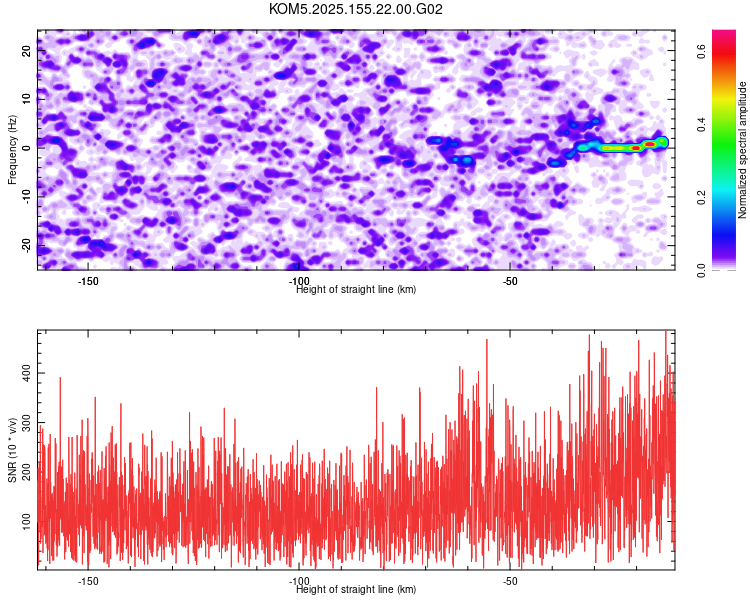 KOM5.2025.155.22.00.G02

Frequency (Hz)
20
10
0
-10
-20
-150
-100
-50
Height of straight line (km)

Normalized spectral amplitude
0.0
0.2
0.4
0.6

SNR (10 * v/v)
400
300
200
100
-150
-100
-50
Height of straight line (km)